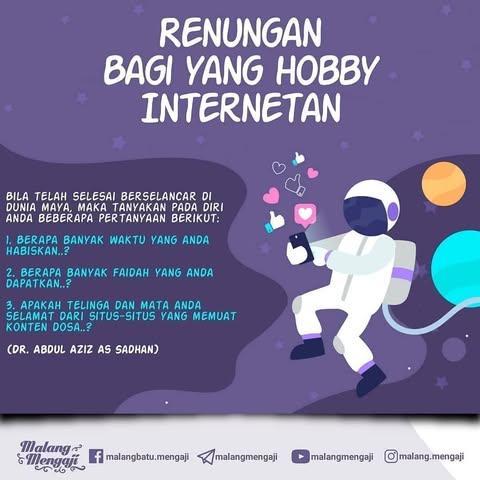 RENUNGAN
BAGI YANG HOBBY
INTERNETAN

BILA TELAH SELESAI BERSELANCAR DI DUNIA MAYA, MAKA TANYAKAN PADA DIRI ANDA BEBERAPA PERTANYAAN BERIKUT:

1. BERAPA BANYAK WAKTU YANG ANDA HABISKAN..?

2. BERAPA BANYAK FAIDAH YANG ANDA DAPATKAN..?

3. APAKAH TELINGA DAN MATA ANDA SELAMAT DARI SITUS-SITUS YANG MEMUAT KONTEN DOSA..?

(DR. ABDUL AZIZ AS SADHAN)

Malang Mengaji
malangbatu.mengaji
malangmengaji
malangmengaji
malang.mengaji